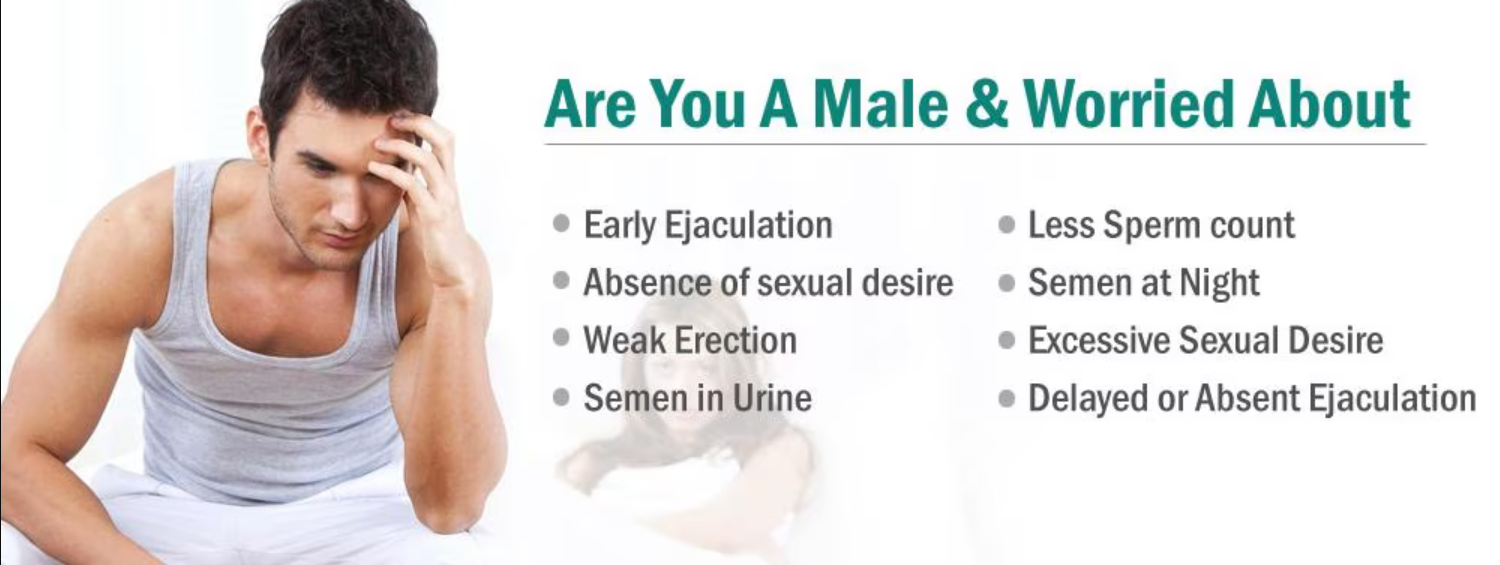 Are You A Male & Worried About

- Early Ejaculation
- Absence of sexual desire
- Weak Erection
- Semen in Urine

- Less Sperm count
- Semen at Night
- Excessive Sexual Desire
- Delayed or Absent Ejaculation